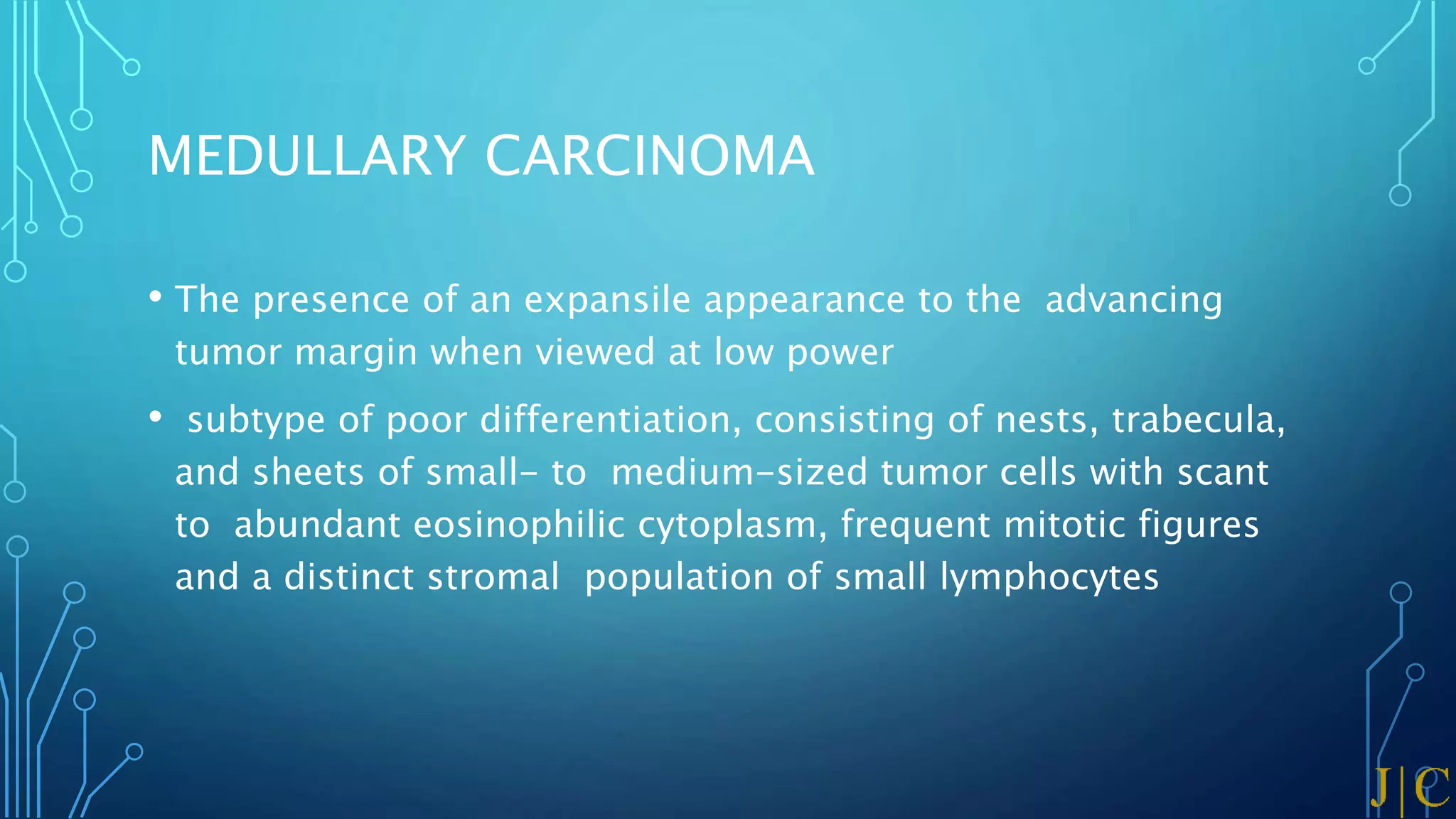 MEDULLARY CARCINOMA

• The presence of an expansile appearance to the advancing tumor margin when viewed at low power

• subtype of poor differentiation, consisting of nests, trabecula, and sheets of small- to medium-sized tumor cells with scant to abundant eosinophilic cytoplasm, frequent mitotic figures and a distinct stromal population of small lymphocytes

J|C